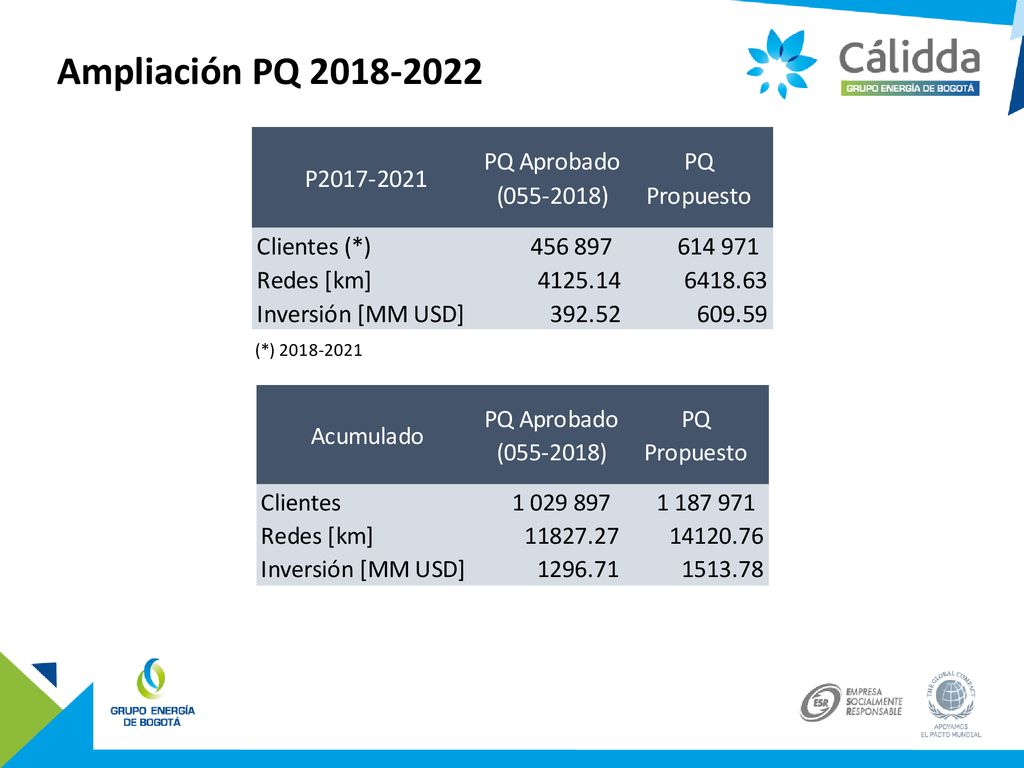 Ampliación PQ 2018-2022

Cálidda
GRUPO ENERGÍA DE BOGOTÁ

| P2017-2021 | PQ Aprobado (055-2018) | PQ Propuesto |
|---|---|---|
| Clientes (*) | 456 897 | 614 971 |
| Redes [km] | 4125.14 | 6418.63 |
| Inversión [MM USD] | 392.52 | 609.59 |

(*) 2018-2021

| Acumulado | PQ Aprobado (055-2018) | PQ Propuesto |
|---|---|---|
| Clientes | 1 029 897 | 1 187 971 |
| Redes [km] | 11827.27 | 14120.76 |
| Inversión [MM USD] | 1296.71 | 1513.78 |

GRUPO ENERGÍA DE BOGOTÁ

ESR EMPRESA SOCIALMENTE RESPONSABLE

THE GLOBAL COMPACT
APOYAMOS EL PACTO MUNDIAL